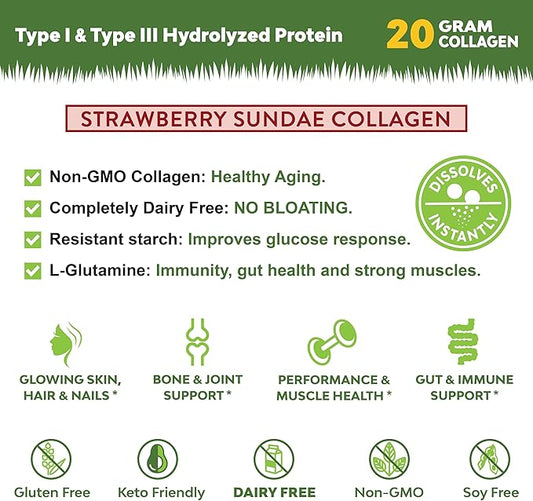 Type I & Type III Hydrolyzed Protein

20 GRAM COLLAGEN

STRAWBERRY SUNDAE COLLAGEN

Non-GMO Collagen: Healthy Aging.

Completely Dairy Free: NO BLOATING.

Resistant starch: Improves glucose response.

L-Glutamine: Immunity, gut health and strong muscles.

DISSOLVES INSTANTLY

GLOWING SKIN, HAIR & NAILS *

BONE & JOINT SUPPORT *

PERFORMANCE & MUSCLE HEALTH *

GUT & IMMUNE SUPPORT *

Gluten Free

Keto Friendly

DAIRY FREE

Non-GMO

Soy Free